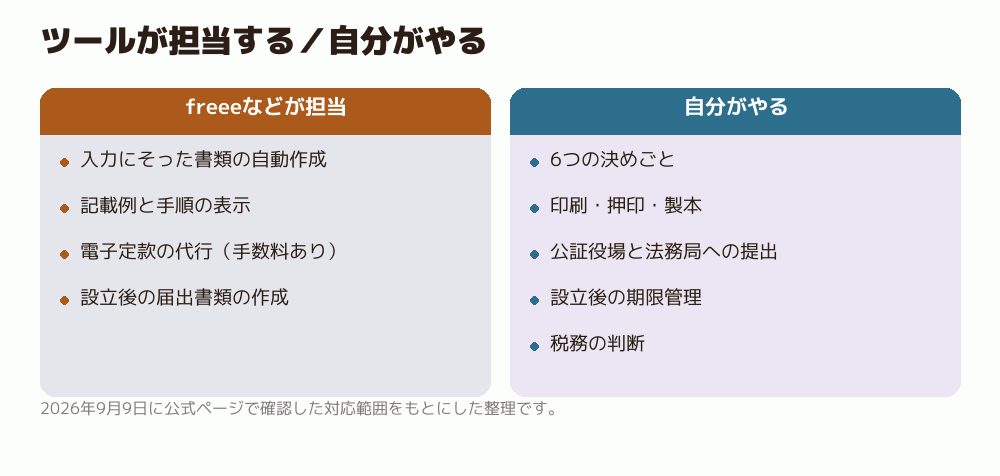 ツールが担当する／自分がやる

freeeなどが担当

入力にそった書類の自動作成

記載例と手順の表示

電子定款の代行（手数料あり）

設立後の届出書類の作成

自分がやる

6つの決めごと

印刷・押印・製本

公証役場と法務局への提出

設立後の期限管理

税務の判断

2026年9月9日に公式ページで確認した対応範囲をもとにした整理です。